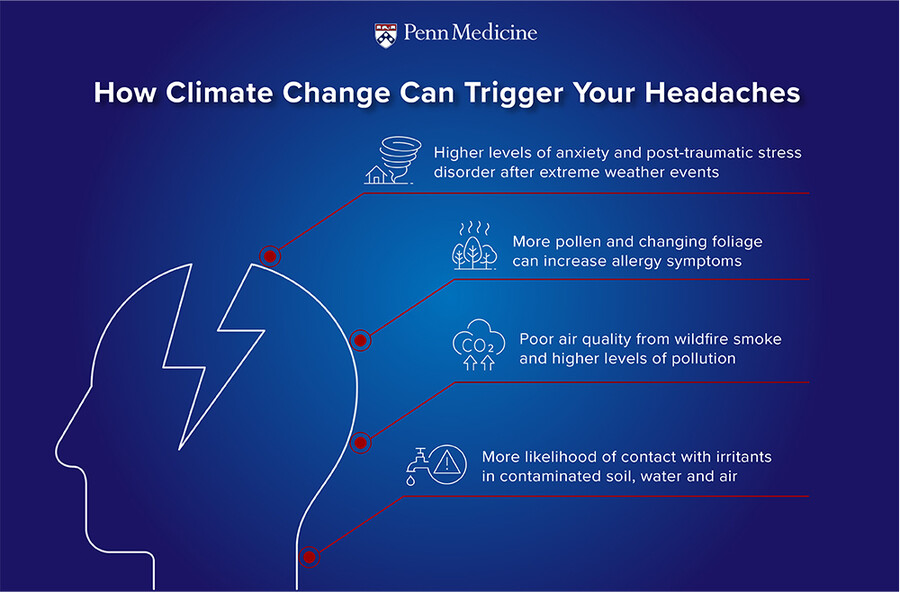 Penn Medicine

How Climate Change Can Trigger Your Headaches

Higher levels of anxiety and post-traumatic stress disorder after extreme weather events

More pollen and changing foliage can increase allergy symptoms

$CO_2$

Poor air quality from wildfire smoke and higher levels of pollution

More likelihood of contact with irritants in contaminated soil, water and air